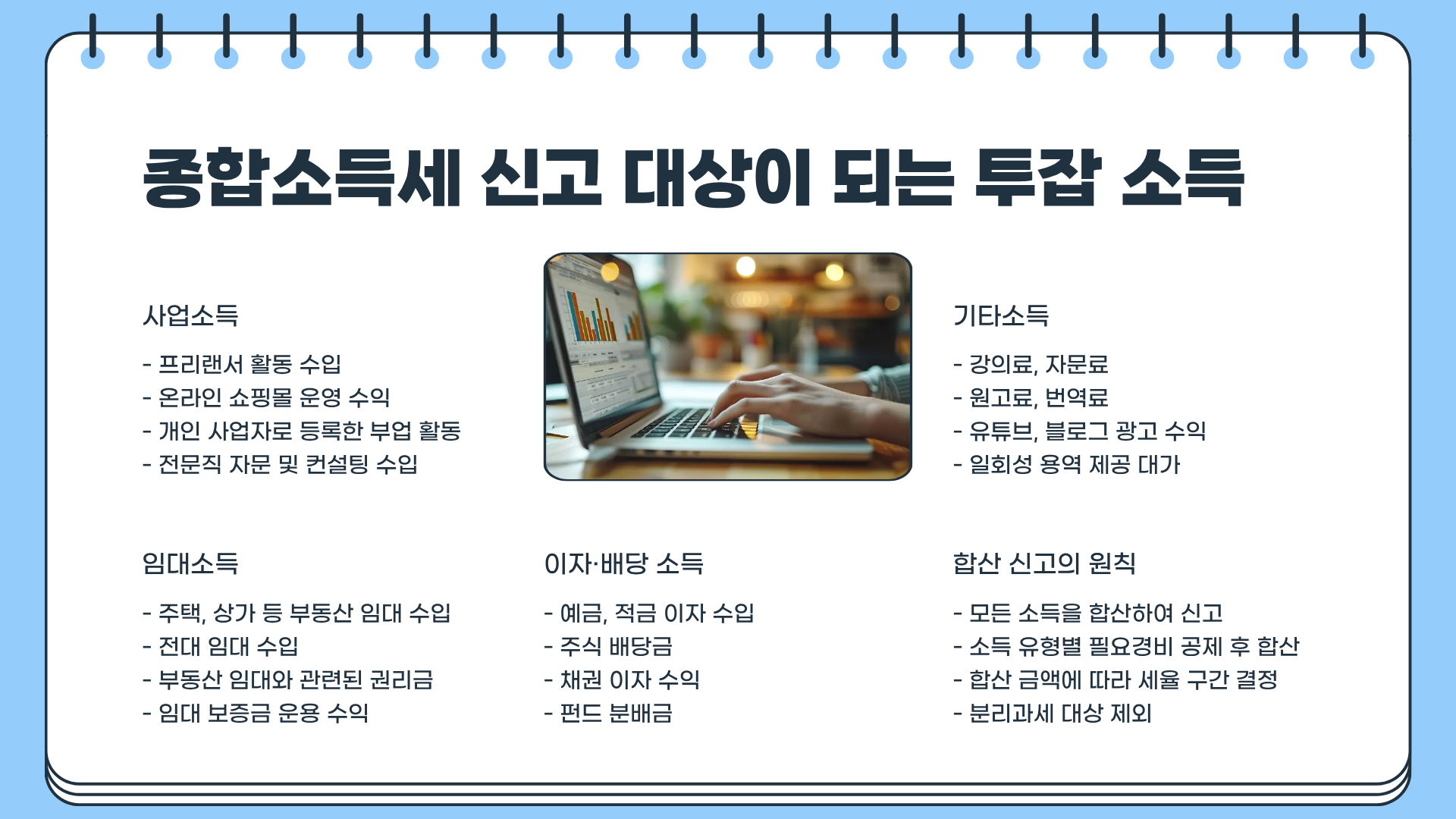 종합소득세 신고 대상이 되는 투잡 소득

사업소득

- 프리랜서 활동 수입
- 온라인 쇼핑몰 운영 수익
- 개인 사업자로 등록한 부업 활동
- 전문직 자문 및 컨설팅 수입

기타소득

- 강의료, 자문료
- 원고료, 번역료
- 유튜브, 블로그 광고 수익
- 일회성 용역 제공 대가

임대소득

- 주택, 상가 등 부동산 임대 수입
- 전대 임대 수입
- 부동산 임대와 관련된 권리금
- 임대 보증금 운용 수익

이자·배당 소득

- 예금, 적금 이자 수입
- 주식 배당금
- 채권 이자 수익
- 펀드 분배금

합산 신고의 원칙

- 모든 소득을 합산하여 신고
- 소득 유형별 필요경비 공제 후 합산
- 합산 금액에 따라 세율 구간 결정
- 분리과세 대상 제외